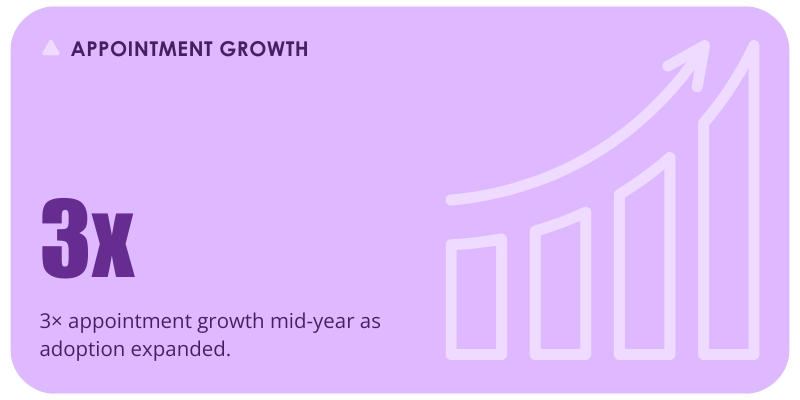 APPOINTMENT GROWTH

3x

3× appointment growth mid-year as adoption expanded.